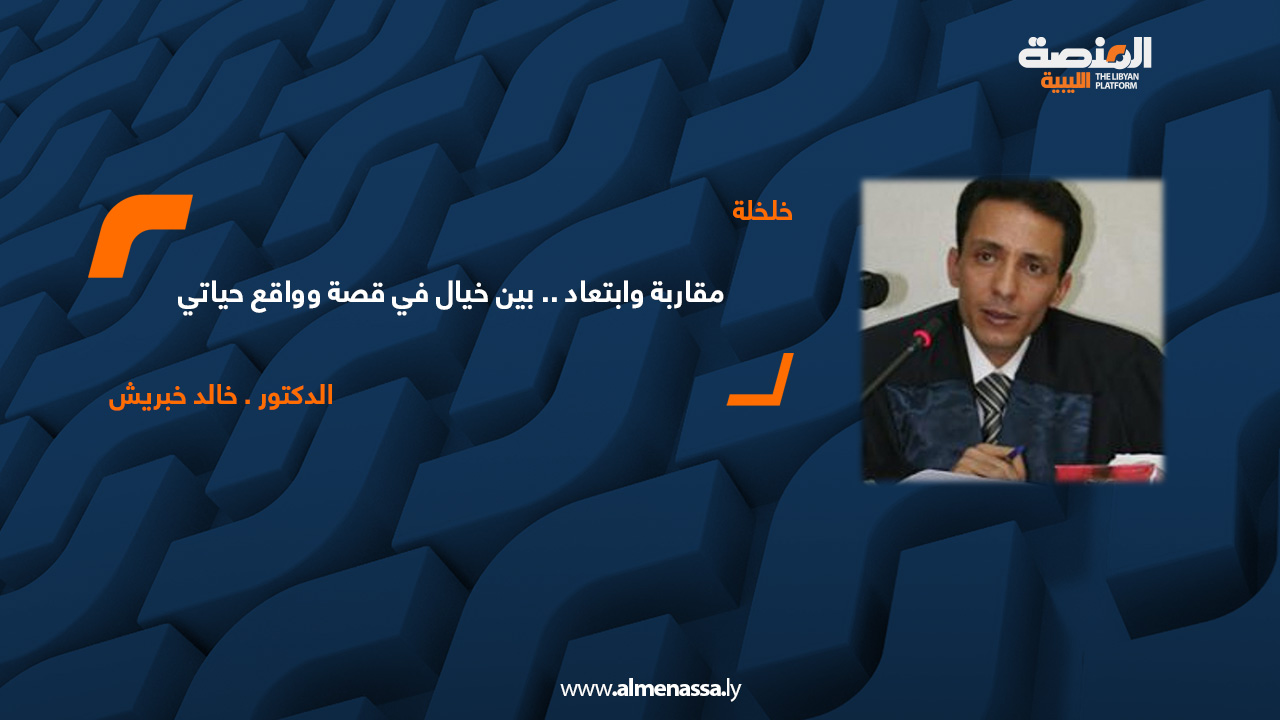 المنصة الليبية
THE LIBYAN PLATFORM

خلخلة

مقاربة وابتعاد .. بين خيال في قصة وواقع حياتي

الدكتور . خالد خبريش

www.almenassa.ly